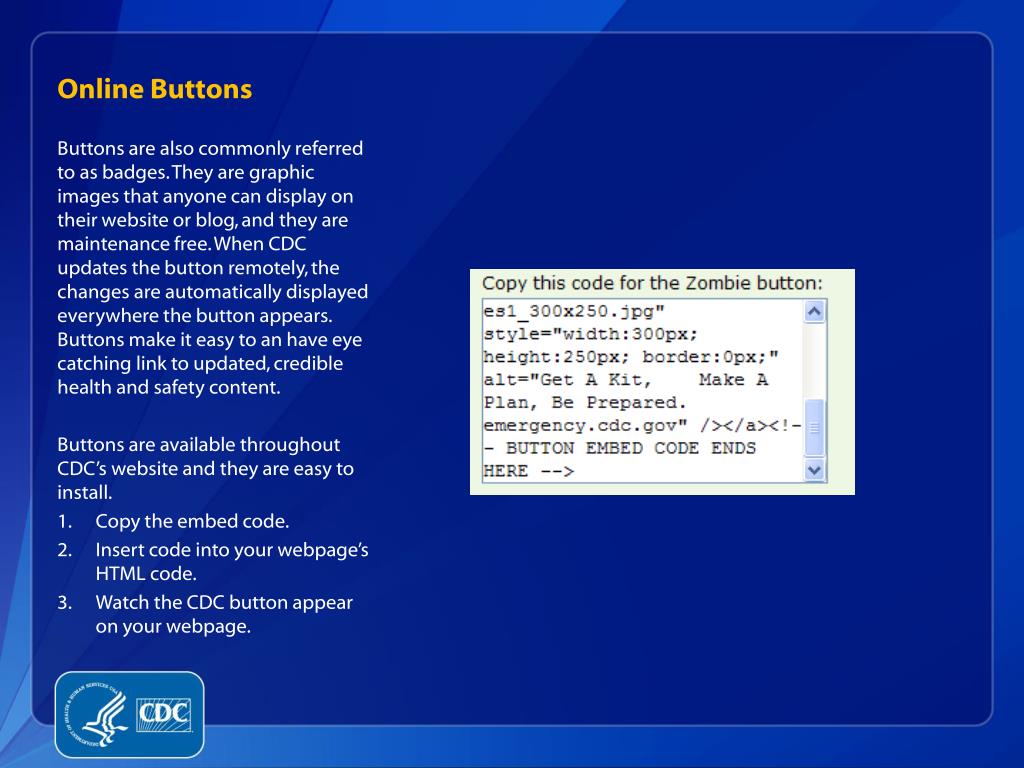 Online Buttons

Buttons are also commonly referred to as badges. They are graphic images that anyone can display on their website or blog, and they are maintenance free. When CDC updates the button remotely, the changes are automatically displayed everywhere the button appears. Buttons make it easy to an have eye catching link to updated, credible health and safety content.

Buttons are available throughout CDC's website and they are easy to install.
1. Copy the embed code.
2. Insert code into your webpage's HTML code.
3. Watch the CDC button appear on your webpage.

Copy this code for the Zombie button:
es1_300x250.jpg" style="width:300px; height:250px; border:0px;" alt="Get A Kit,    Make A Plan, Be Prepared. emergency.cdc.gov" /></a><!-- BUTTON EMBED CODE ENDS HERE -->

DEPARTMENT OF HEALTH & HUMAN SERVICES USA

CDC